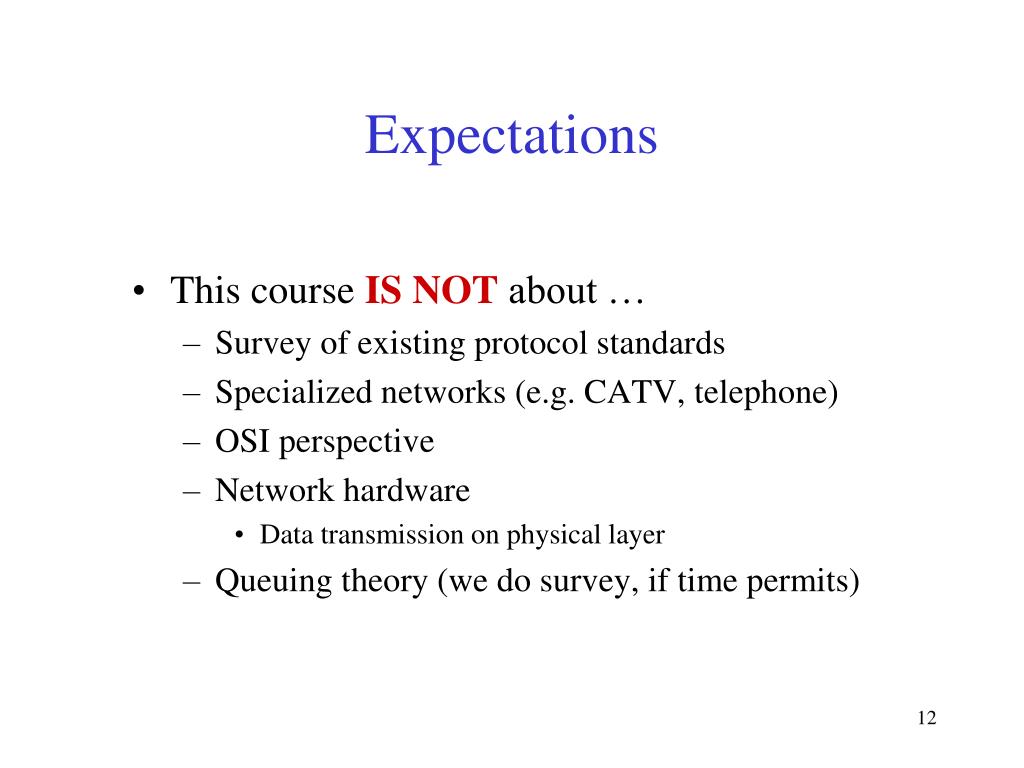 Expectations

• This course IS NOT about …
– Survey of existing protocol standards
– Specialized networks (e.g. CATV, telephone)
– OSI perspective
– Network hardware
• Data transmission on physical layer
– Queuing theory (we do survey, if time permits)

12